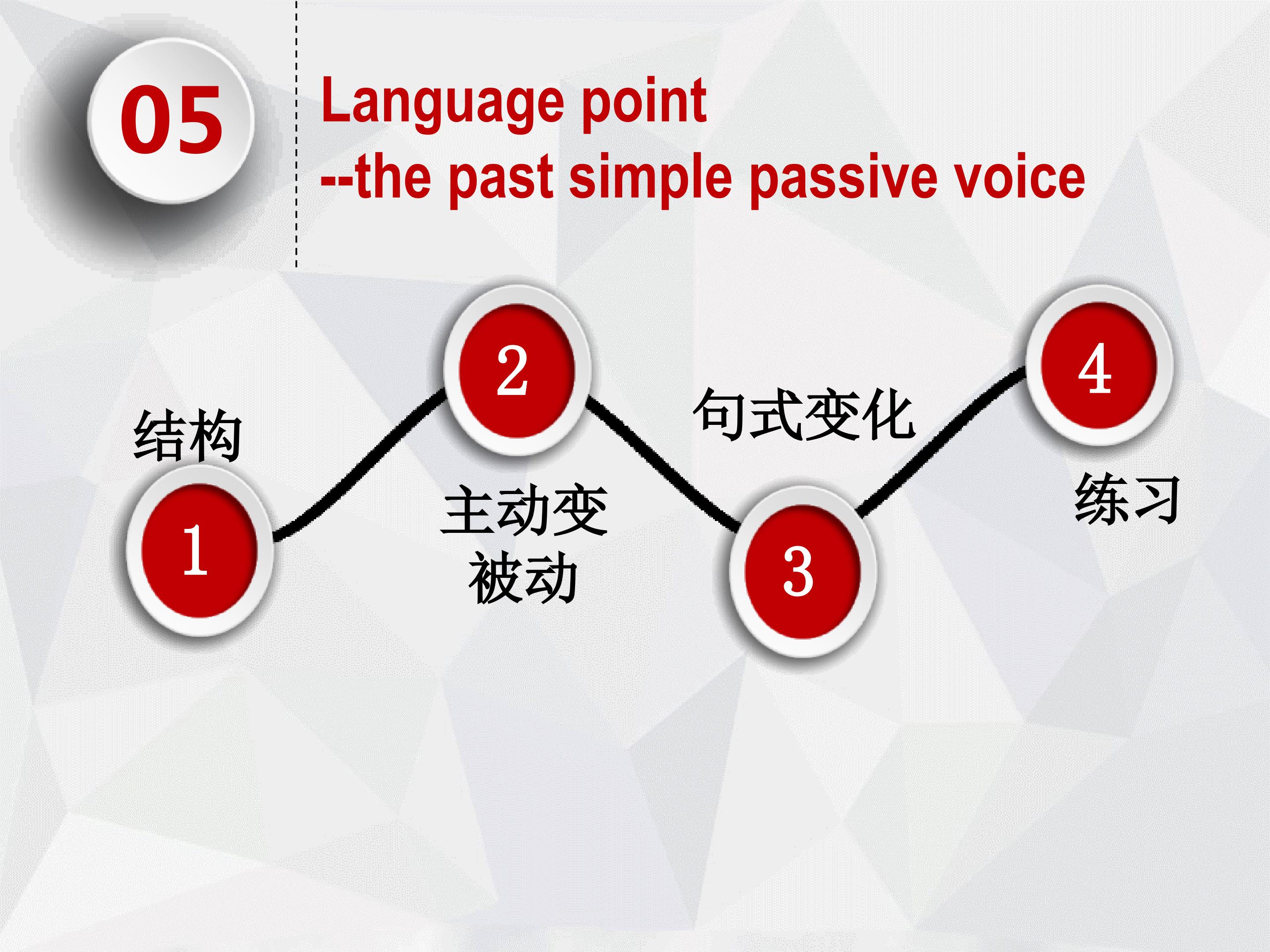 05

Language point
--the past simple passive voice

结构

1

2

主动变被动

句式变化

3

4

练习